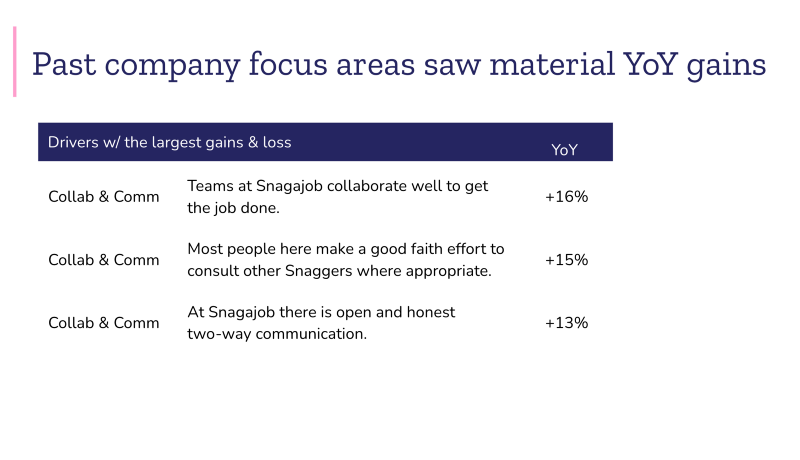 Past company focus areas saw material YoY gains

| Drivers w/ the largest gains & loss | | YoY |
|---|---|---|
| Collab & Comm | Teams at Snagajob collaborate well to get the job done. | +16% |
| Collab & Comm | Most people here make a good faith effort to consult other Snaggers where appropriate. | +15% |
| Collab & Comm | At Snagajob there is open and honest two-way communication. | +13% |